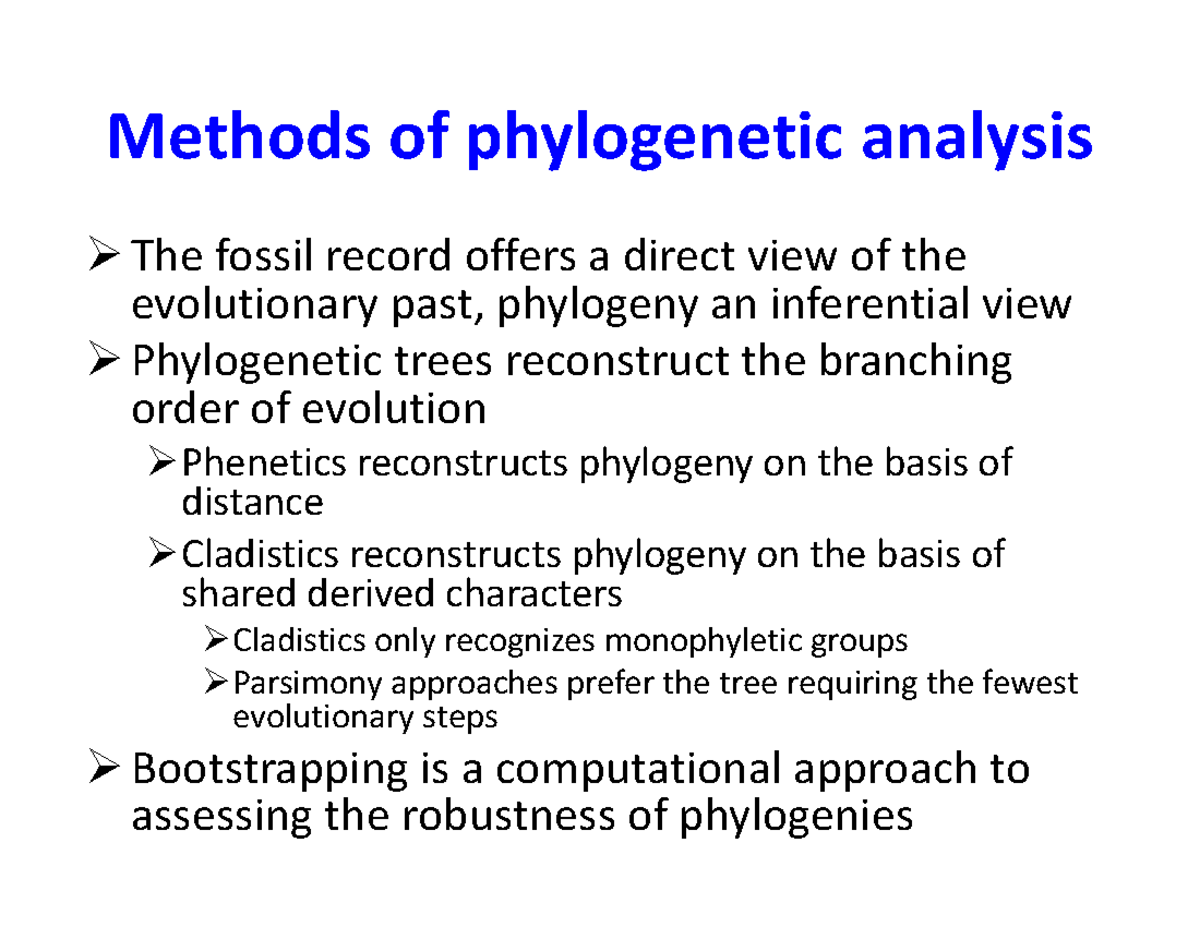 Methods of phylogenetic analysis

➢ The fossil record offers a direct view of the evolutionary past, phylogeny an inferential view

➢ Phylogenetic trees reconstruct the branching order of evolution

➢ Phenetics reconstructs phylogeny on the basis of distance

➢ Cladistics reconstructs phylogeny on the basis of shared derived characters

➢ Cladistics only recognizes monophyletic groups

➢ Parsimony approaches prefer the tree requiring the fewest evolutionary steps

➢ Bootstrapping is a computational approach to assessing the robustness of phylogenies